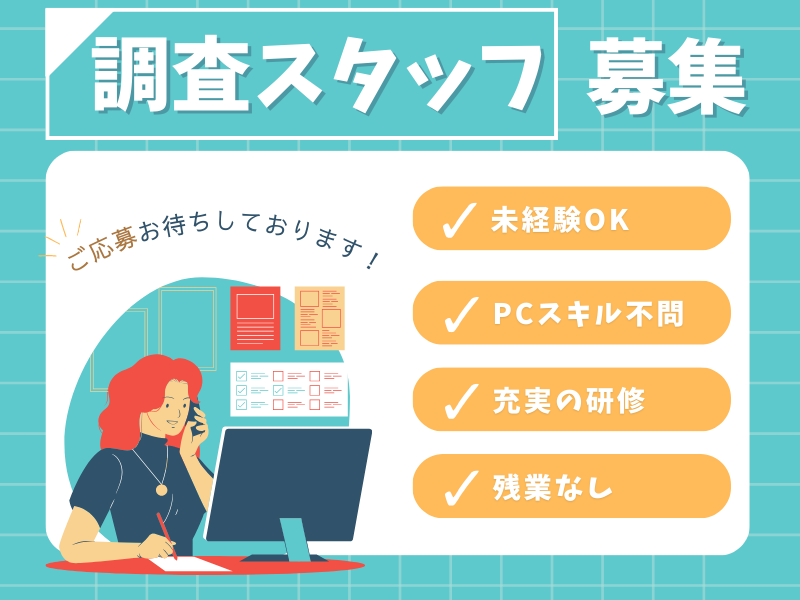 調査スタッフ 募集

ご応募お待ちしております！

✓ 未経験OK

✓ PCスキル不問

✓ 充実の研修

✓ 残業なし